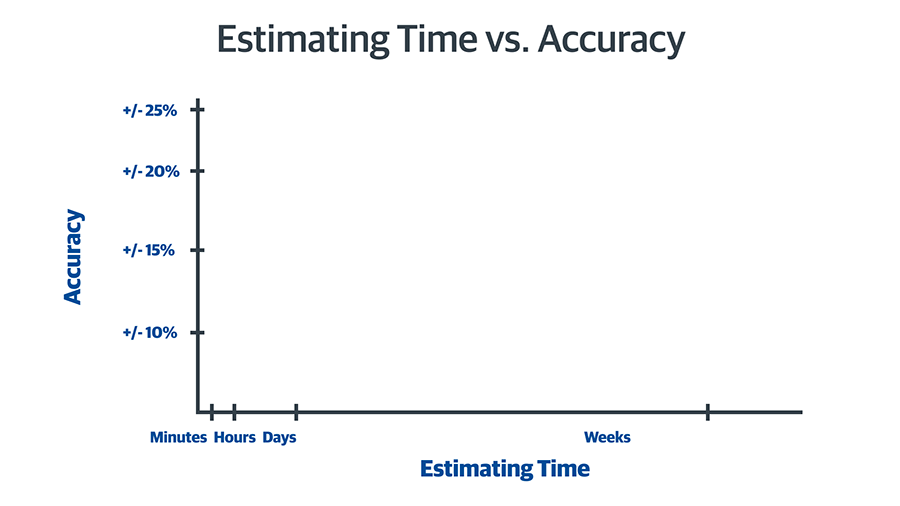 Estimating Time vs. Accuracy

Accuracy

+/- 25%
+/- 20%
+/- 15%
+/- 10%

Minutes Hours Days Weeks

Estimating Time